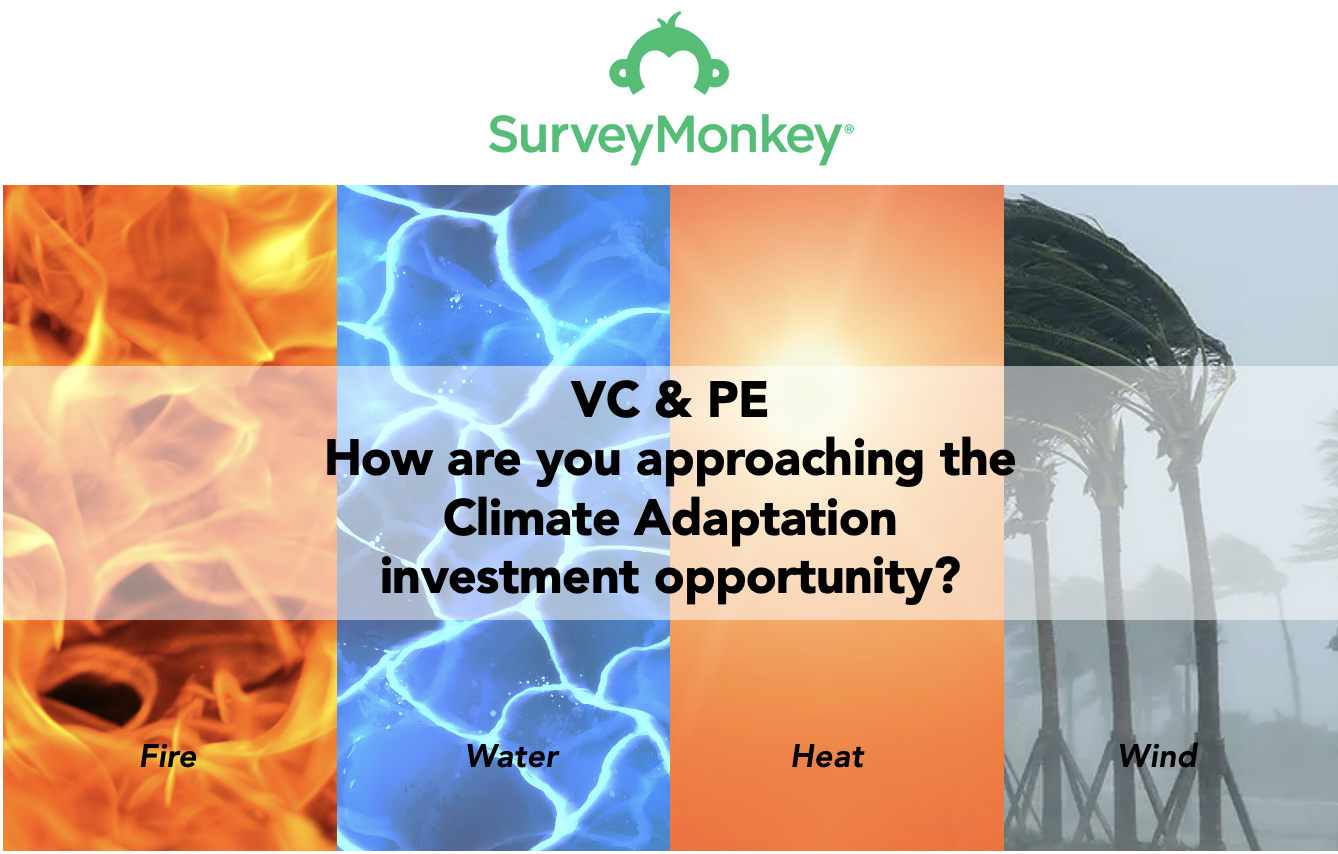 SurveyMonkey®

VC & PE
How are you approaching the Climate Adaptation investment opportunity?

Fire

Water

Heat

Wind